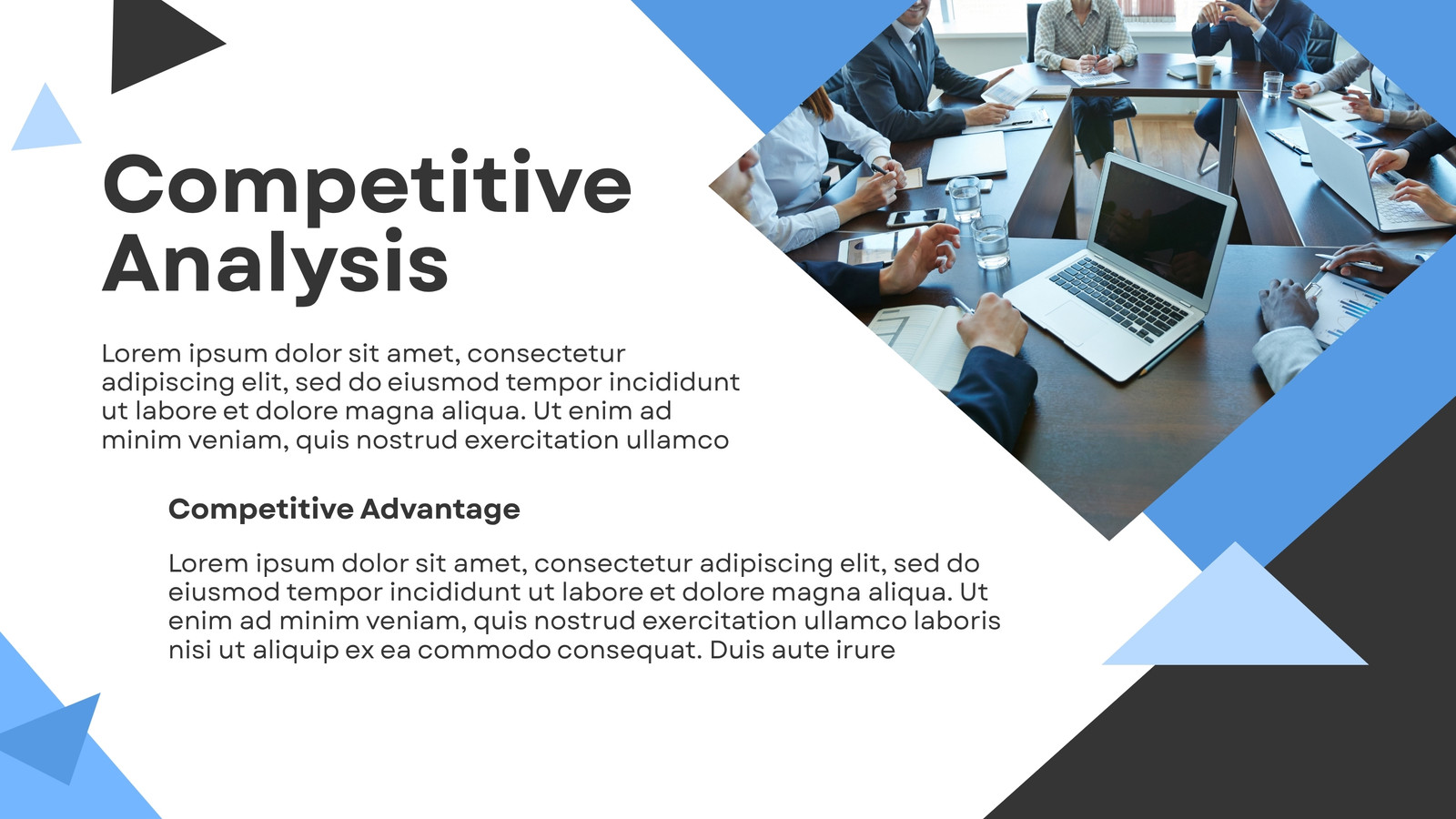 Competitive Analysis

Lorem ipsum dolor sit amet, consectetur adipiscing elit, sed do eiusmod tempor incididunt ut labore et dolore magna aliqua. Ut enim ad minim veniam, quis nostrud exercitation ullamco

Competitive Advantage

Lorem ipsum dolor sit amet, consectetur adipiscing elit, sed do eiusmod tempor incididunt ut labore et dolore magna aliqua. Ut enim ad minim veniam, quis nostrud exercitation ullamco laboris nisi ut aliquip ex ea commodo consequat. Duis aute irure